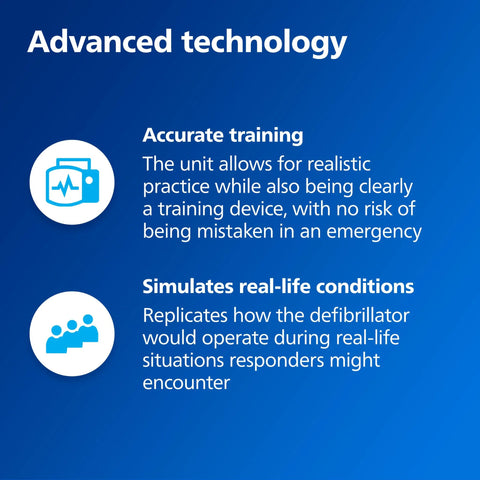 Advanced technology

Accurate training
The unit allows for realistic practice while also being clearly a training device, with no risk of being mistaken in an emergency

Simulates real-life conditions
Replicates how the defibrillator would operate during real-life situations responders might encounter